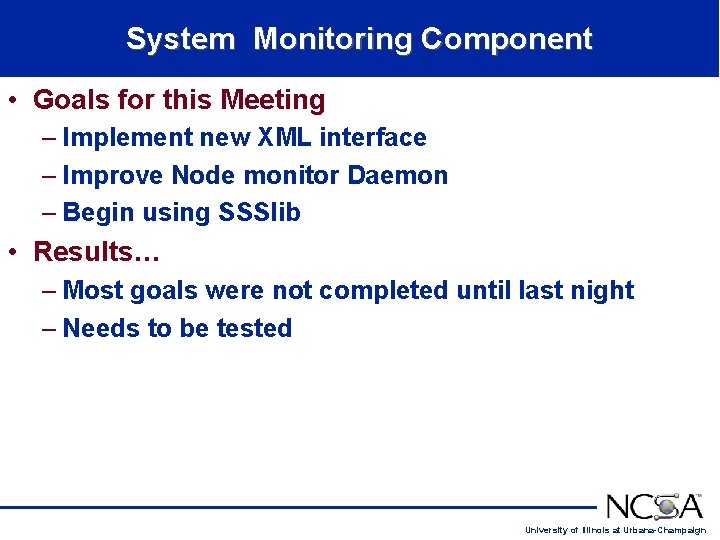 System Monitoring Component

• Goals for this Meeting
– Implement new XML interface
– Improve Node monitor Daemon
– Begin using SSSlib

• Results…
– Most goals were not completed until last night
– Needs to be tested

NCSA
University of Illinois at Urbana-Champaign